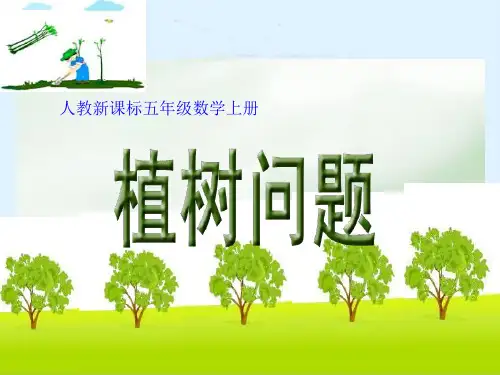 人教新课标五年级数学上册

植树问题